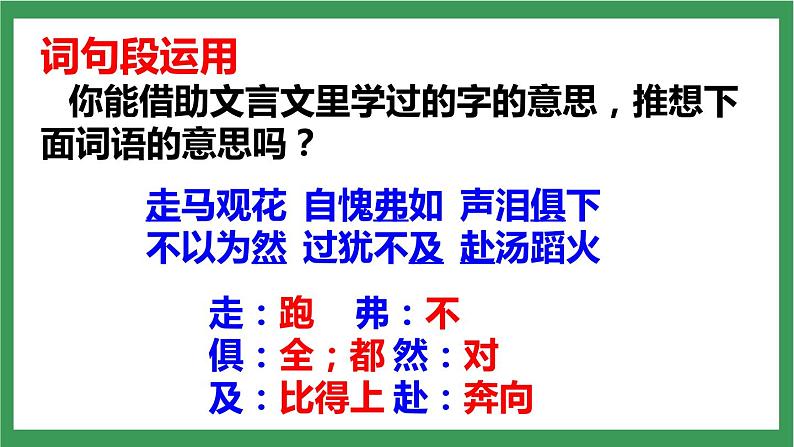 词句段运用

你能借助文言文里学过的字的意思，推想下面词语的意思吗？

走马观花 自愧弗如 声泪俱下
不以为然 过犹不及 赴汤蹈火

走：跑 弗：不
俱：全；都 然：对
及：比得上 赴：奔向